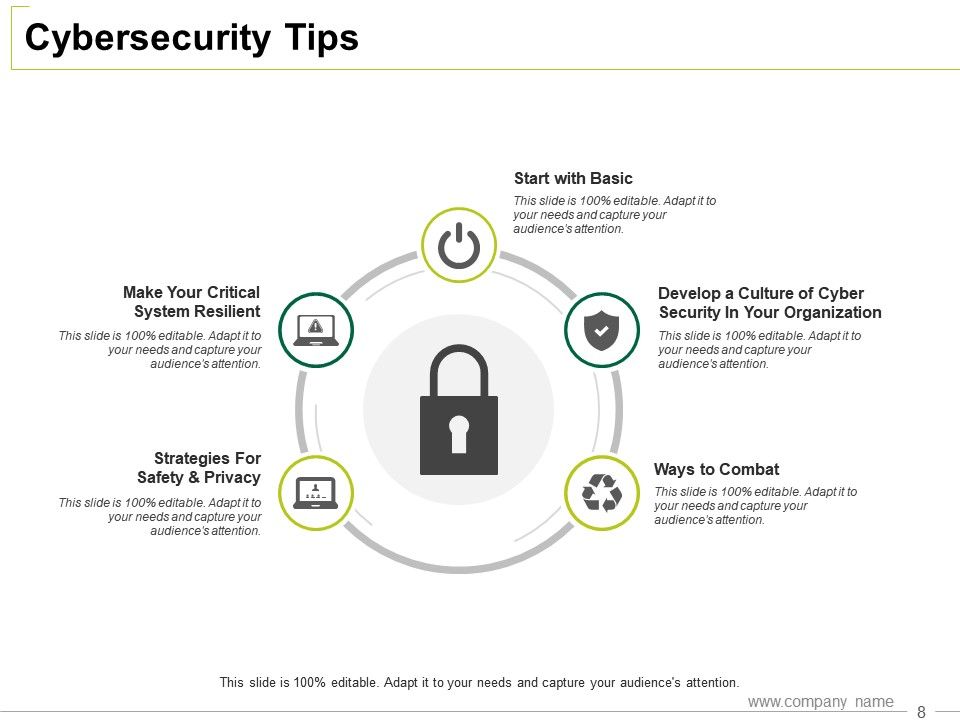 Cybersecurity Tips

Start with Basic

This slide is 100% editable. Adapt it to your needs and capture your audience's attention.

Make Your Critical System Resilient

This slide is 100% editable. Adapt it to your needs and capture your audience's attention.

Develop a Culture of Cyber Security In Your Organization

This slide is 100% editable. Adapt it to your needs and capture your audience's attention.

Strategies For Safety & Privacy

This slide is 100% editable. Adapt it to your needs and capture your audience's attention.

Ways to Combat

This slide is 100% editable. Adapt it to your needs and capture your audience's attention.

This slide is 100% editable. Adapt it to your needs and capture your audience's attention.

www.company name

8